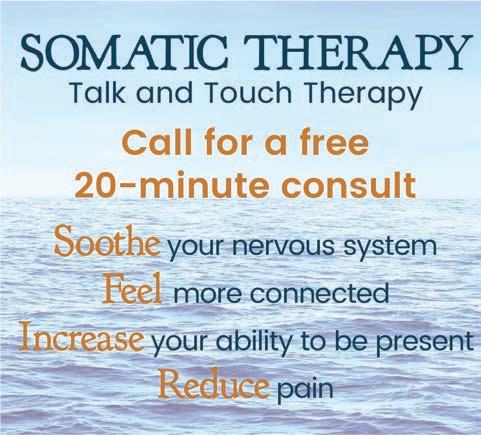 SOMATIC THERAPY
Talk and Touch Therapy

Call for a free 20-minute consult

Soothe your nervous system
Feel more connected
Increase your ability to be present
Reduce pain